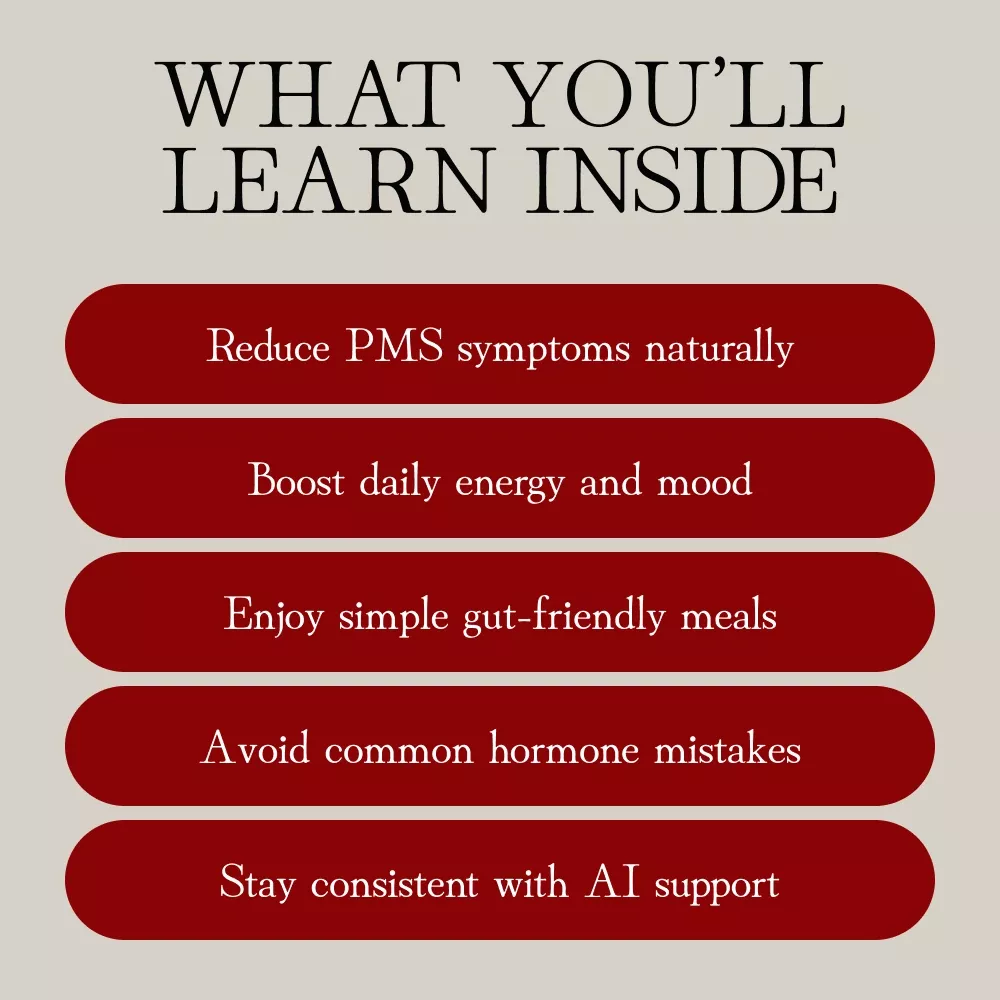 WHAT YOU'LL LEARN INSIDE

Reduce PMS symptoms naturally

Boost daily energy and mood

Enjoy simple gut-friendly meals

Avoid common hormone mistakes

Stay consistent with AI support